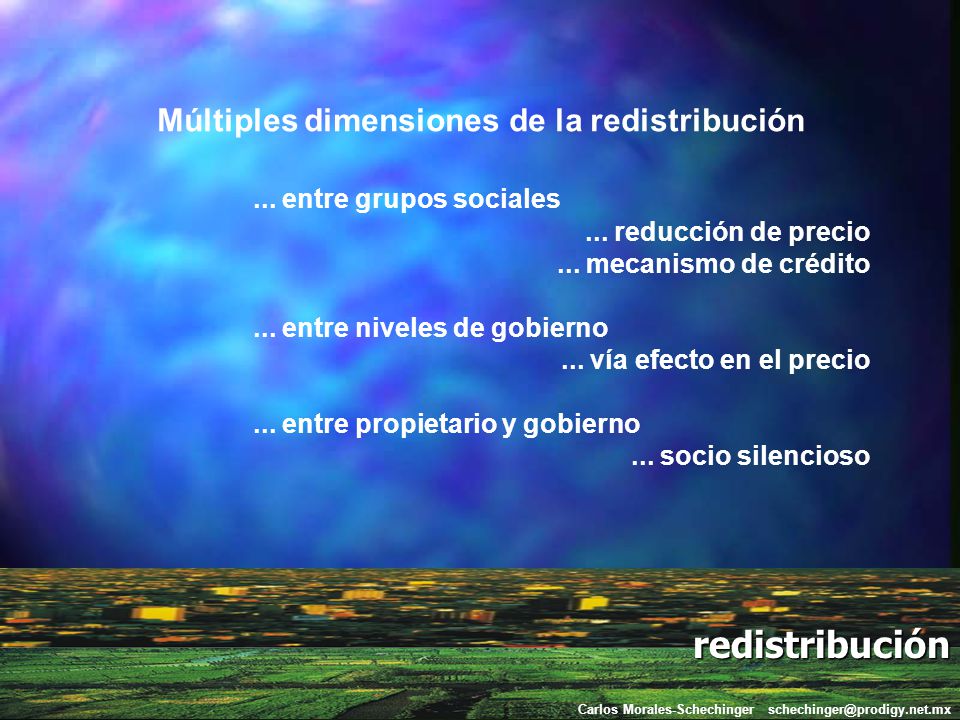 Múltiples dimensiones de la redistribución

... entre grupos sociales
... reducción de precio
... mecanismo de crédito

... entre niveles de gobierno
... vía efecto en el precio

... entre propietario y gobierno
... socio silencioso

redistribución

Carlos Morales-Schechinger schechinger@prodigy.net.mx